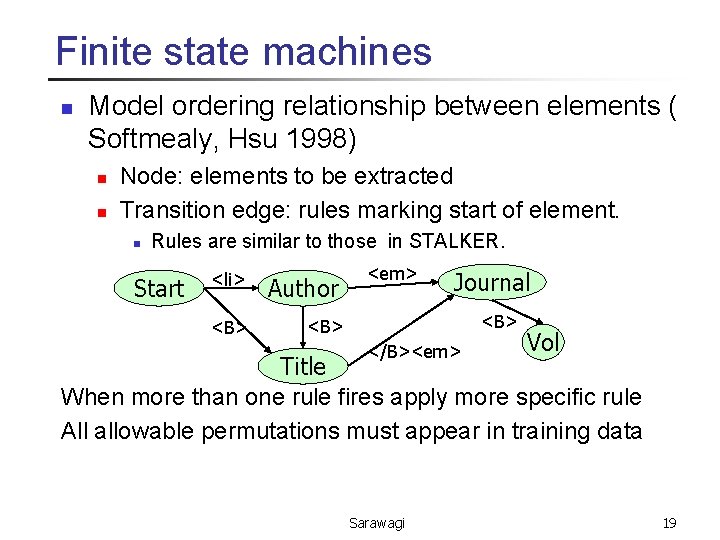 Finite state machines

Model ordering relationship between elements ( Softmealy, Hsu 1998)

Node: elements to be extracted

Transition edge: rules marking start of element.

Rules are similar to those in STALKER.

Start

<li>

Author

<em>

Journal

<B>

<B>

<B>

Vol

Title

</B><em>

When more than one rule fires apply more specific rule

All allowable permutations must appear in training data

Sarawagi

19